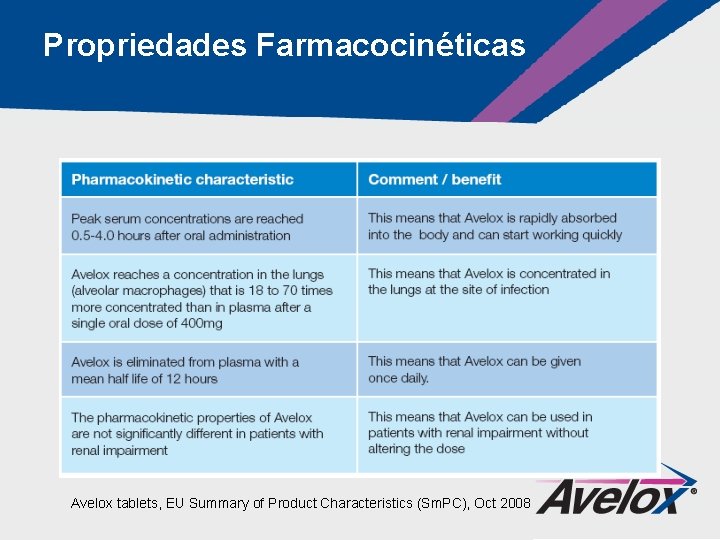 Propriedades Farmacocinéticas

| Pharmacokinetic characteristic | Comment / benefit |
|---|---|
| Peak serum concentrations are reached 0.5-4.0 hours after oral administration | This means that Avelox is rapidly absorbed into the body and can start working quickly |
| Avelox reaches a concentration in the lungs (alveolar macrophages) that is 18 to 70 times more concentrated than in plasma after a single oral dose of 400mg | This means that Avelox is concentrated in the lungs at the site of infection |
| Avelox is eliminated from plasma with a mean half life of 12 hours | This means that Avelox can be given once daily. |
| The pharmacokinetic properties of Avelox are not significantly different in patients with renal impairment | This means that Avelox can be used in patients with renal impairment without altering the dose |

Avelox tablets, EU Summary of Product Characteristics (SmPC), Oct 2008

Avelox®